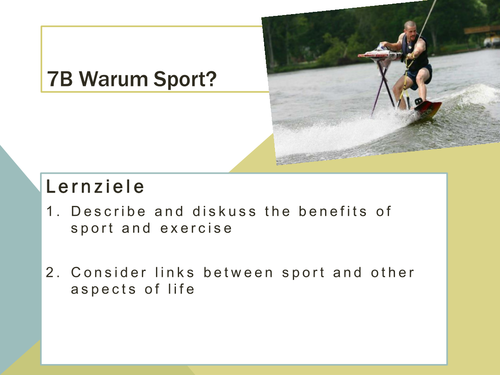 7B Warum Sport?

Lernziele

1. Describe and diskuss the benefits of sport and exercise

2. Consider links between sport and other aspects of life